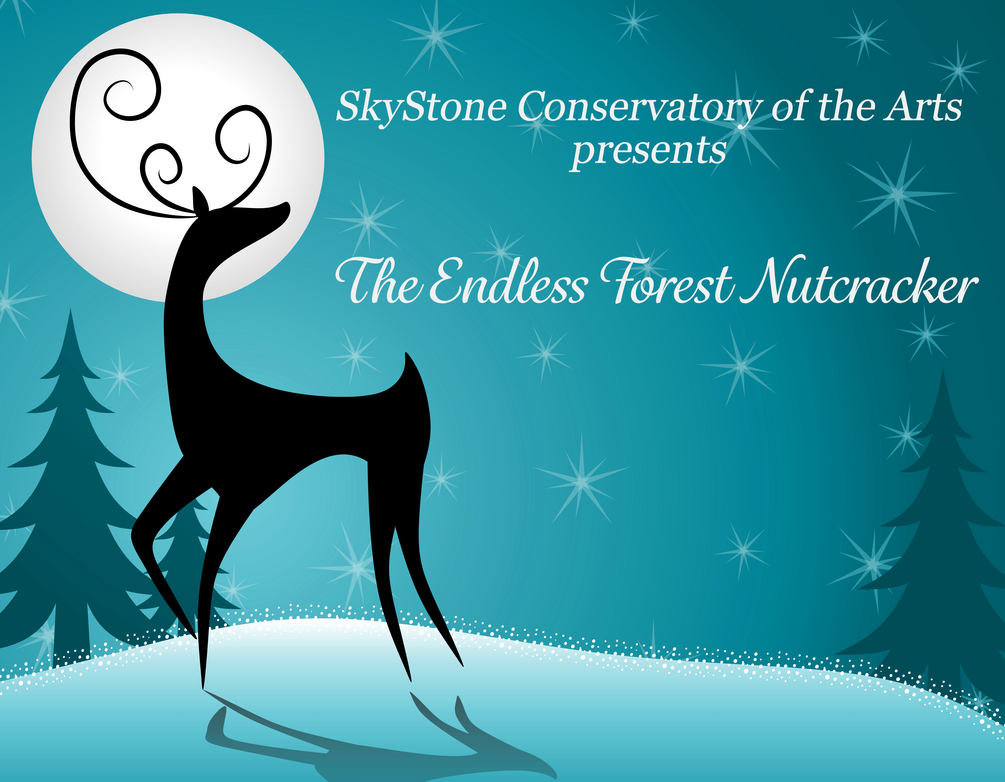 SkyStone Conservatory of the Arts
presents

The Endless Forest Nutcracker